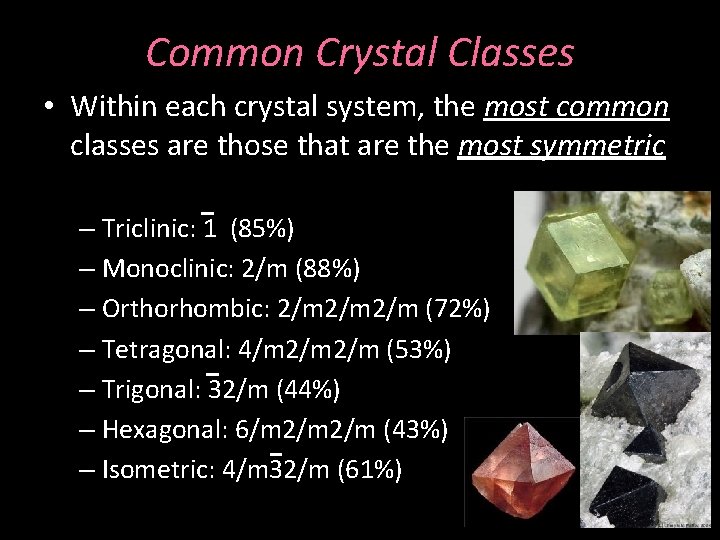 Common Crystal Classes

• Within each crystal system, the most common classes are those that are the most symmetric

– Triclinic: $\bar{1}$ (85%)
– Monoclinic: 2/m (88%)
– Orthorhombic: 2/m2/m2/m (72%)
– Tetragonal: 4/m2/m2/m (53%)
– Trigonal: $\bar{3}$2/m (44%)
– Hexagonal: 6/m2/m2/m (43%)
– Isometric: 4/m$\bar{3}$2/m (61%)